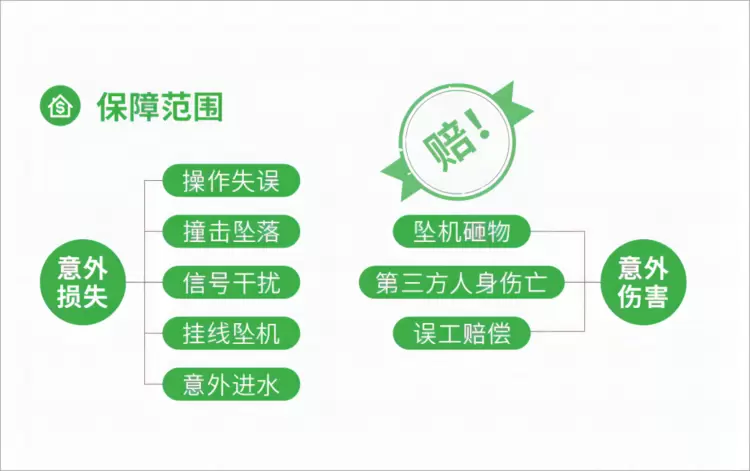 保障范围

意外损失

操作失误

撞击坠落

信号干扰

挂线坠机

意外进水

赔！

坠机砸物

第三方人身伤亡

误工赔偿

意外伤害